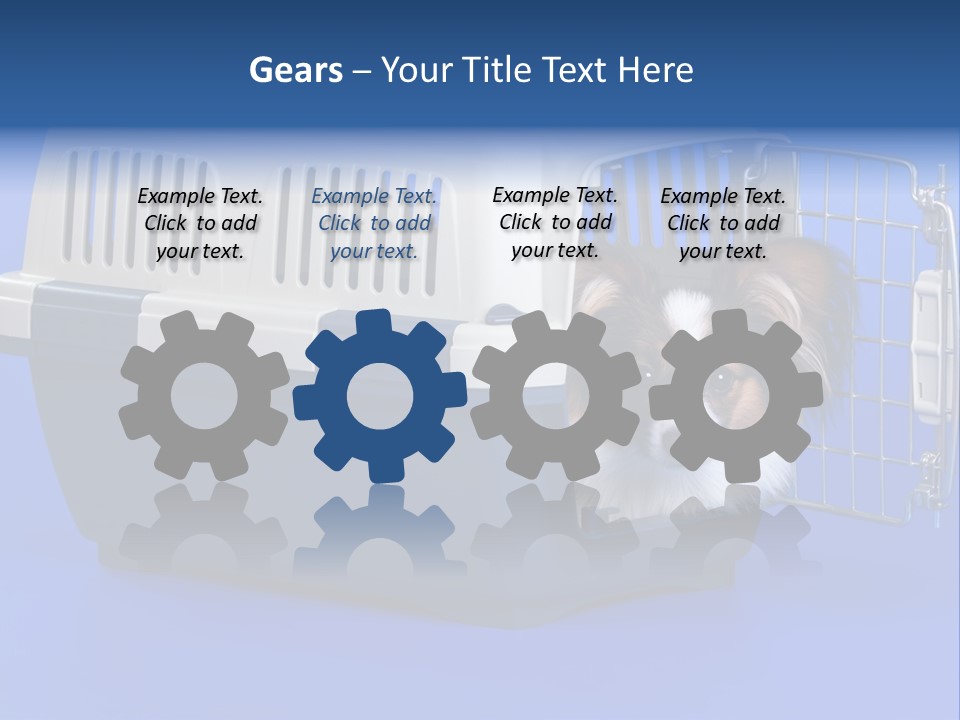 Gears – Your Title Text Here

Example Text. Click to add your text.

Example Text. Click to add your text.

Example Text. Click to add your text.

Example Text. Click to add your text.